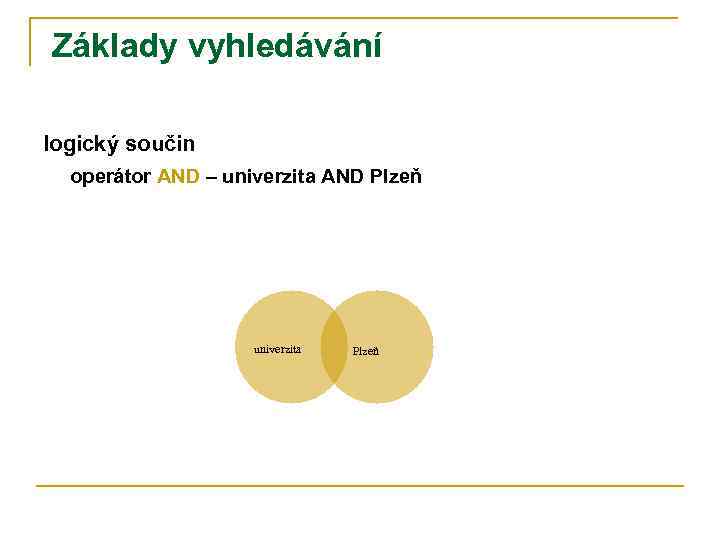 Základy vyhledávání

logický součin

operátor AND – univerzita AND Plzeň

univerzita

Plzeň